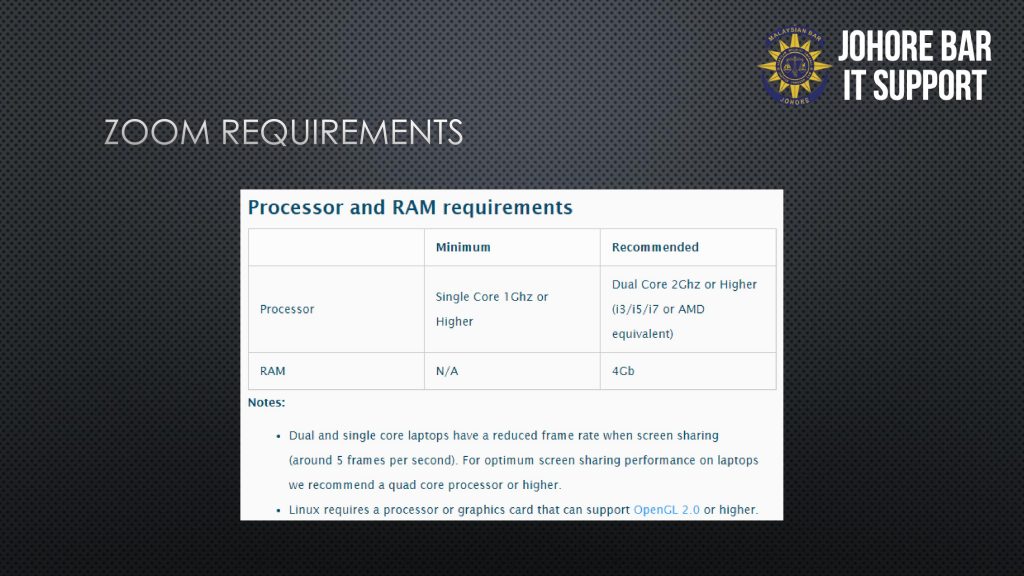 MALAYSIAN BAR
JOHORE

JOHORE BAR IT SUPPORT

ZOOM REQUIREMENTS

Processor and RAM requirements

| | Minimum | Recommended |
|---|---|---|
| Processor | Single Core 1Ghz or Higher | Dual Core 2Ghz or Higher (i3/i5/i7 or AMD equivalent) |
| RAM | N/A | 4Gb |

Notes:

• Dual and single core laptops have a reduced frame rate when screen sharing (around 5 frames per second). For optimum screen sharing performance on laptops we recommend a quad core processor or higher.

• Linux requires a processor or graphics card that can support OpenGL 2.0 or higher.